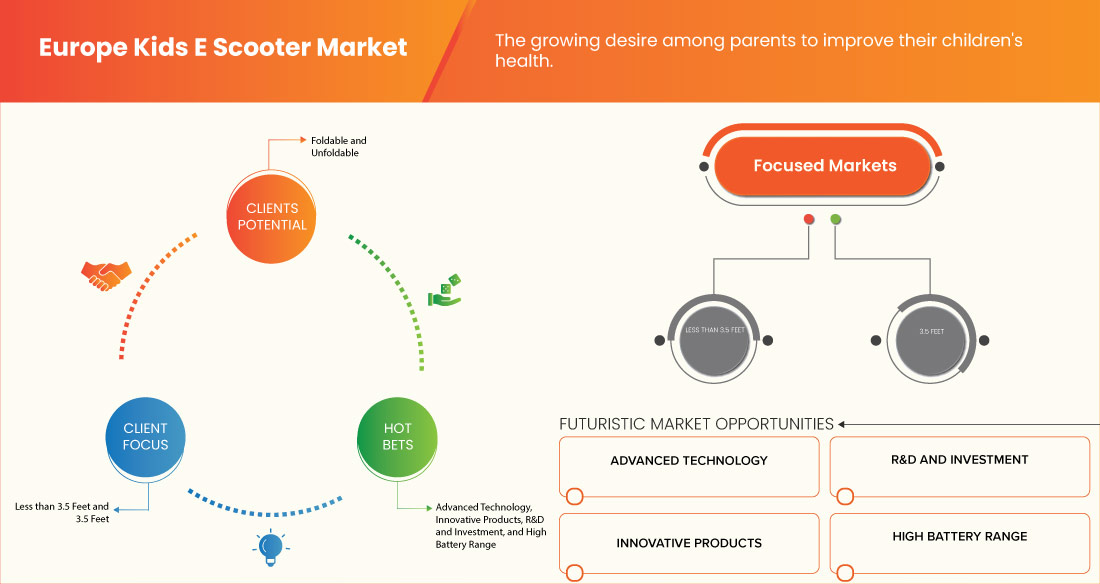 Europe Kids E Scooter Market

The growing desire among parents to improve their children's health.

Foldable and Unfoldable

CLIENTS POTENTIAL

CLIENT FOCUS

HOT BETS

Less than 3.5 Feet and 3.5 Feet

Advanced Technology, Innovative Products, R&D and Investment, and High Battery Range

Focused Markets

LESS THAN 3.5 FEET

3.5 FEET

FUTURISTIC MARKET OPPORTUNITIES

ADVANCED TECHNOLOGY

R&D AND INVESTMENT

INNOVATIVE PRODUCTS

HIGH BATTERY RANGE